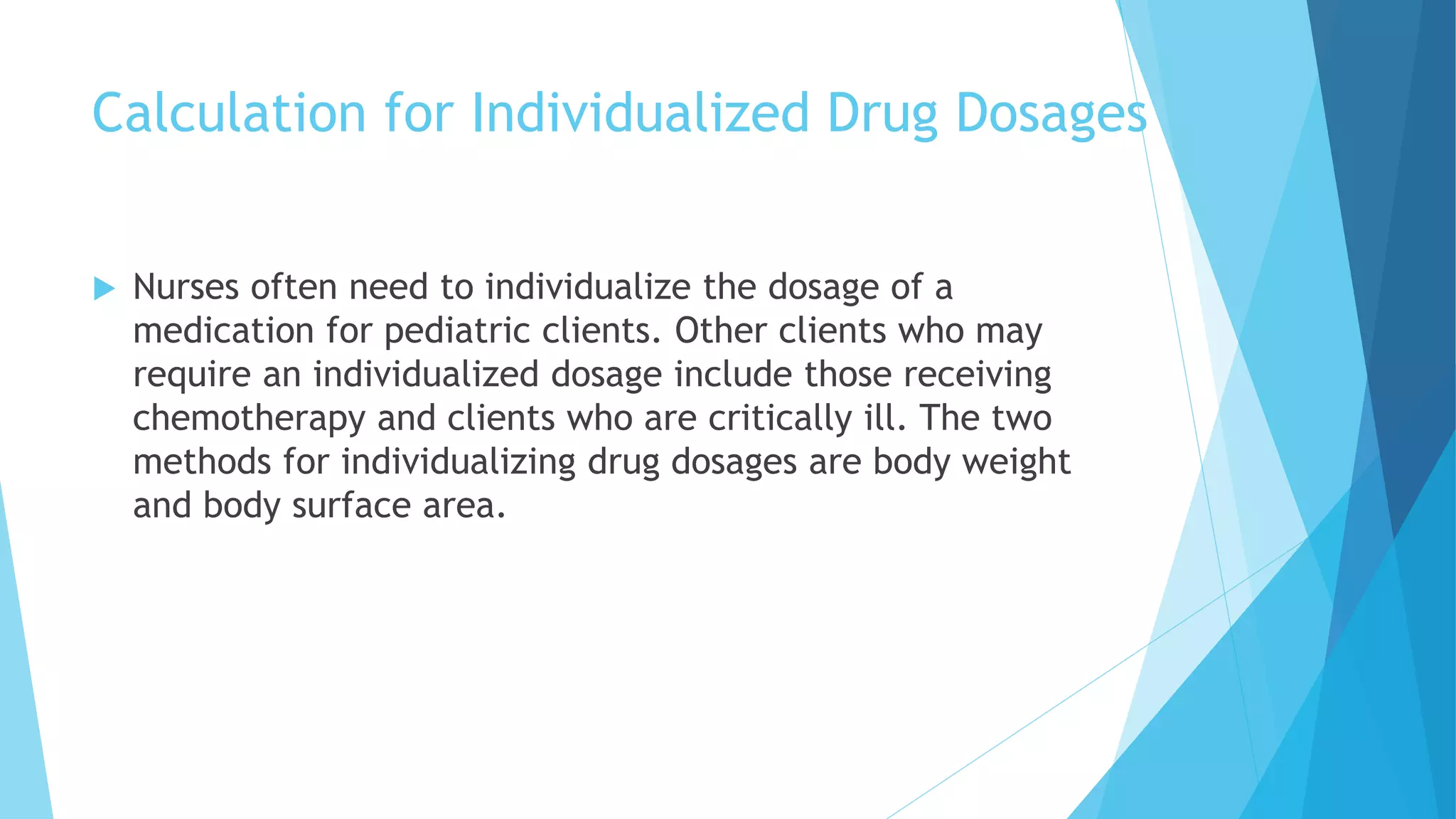 Calculation for Individualized Drug Dosages

Nurses often need to individualize the dosage of a medication for pediatric clients. Other clients who may require an individualized dosage include those receiving chemotherapy and clients who are critically ill. The two methods for individualizing drug dosages are body weight and body surface area.